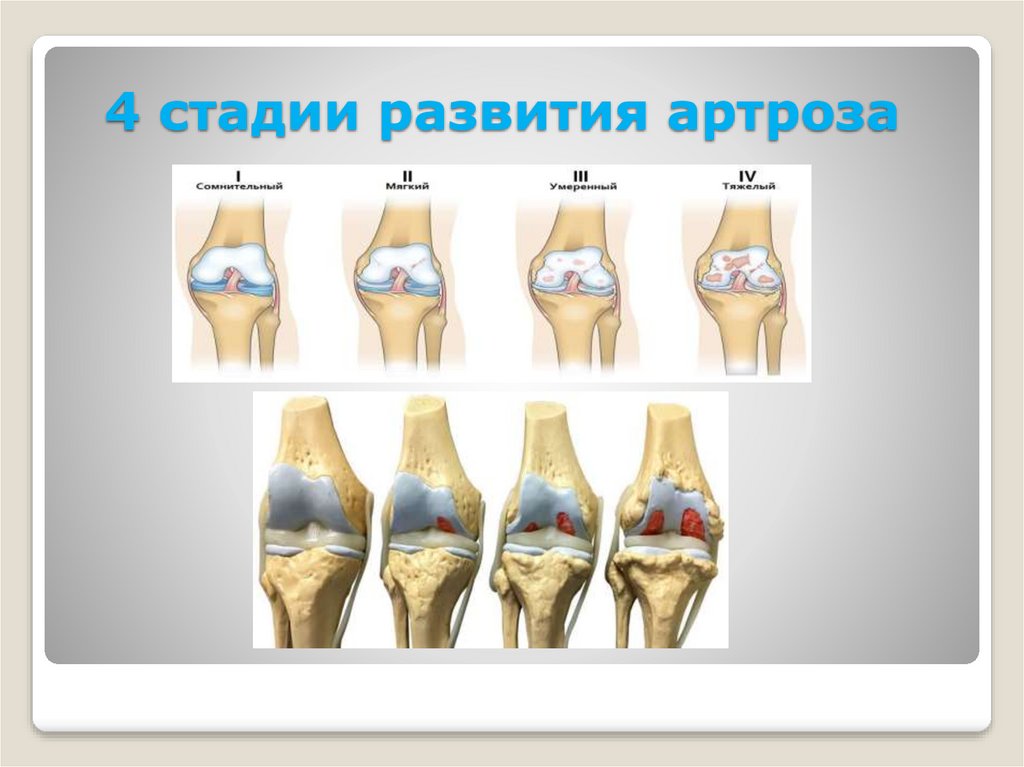 4 стадии развития артроза

I
Сомнительный

II
Мягкий

III
Умеренный

IV
Тяжелый